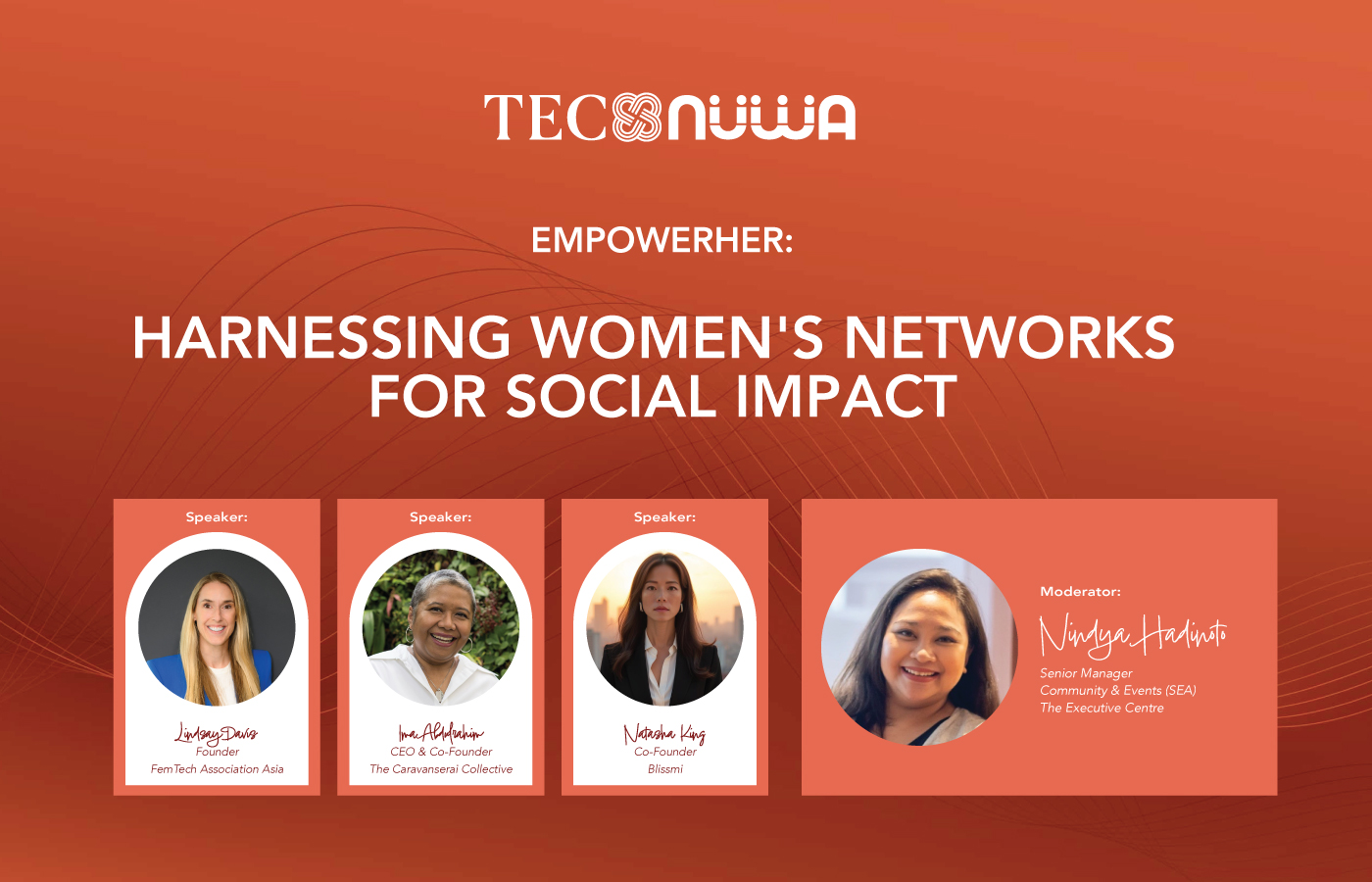 TEC NÜWA

EMPOWERHER:

HARNESSING WOMEN'S NETWORKS FOR SOCIAL IMPACT

Speaker:
Lindsay Davis
Founder
FemTech Association Asia

Speaker:
Ima Abdulrahim
CEO & Co-Founder
The Caravanserai Collective

Speaker:
Natasha King
Co-Founder
Blissmi

Moderator:
Nindya Hadinoto
Senior Manager
Community & Events (SEA)
The Executive Centre